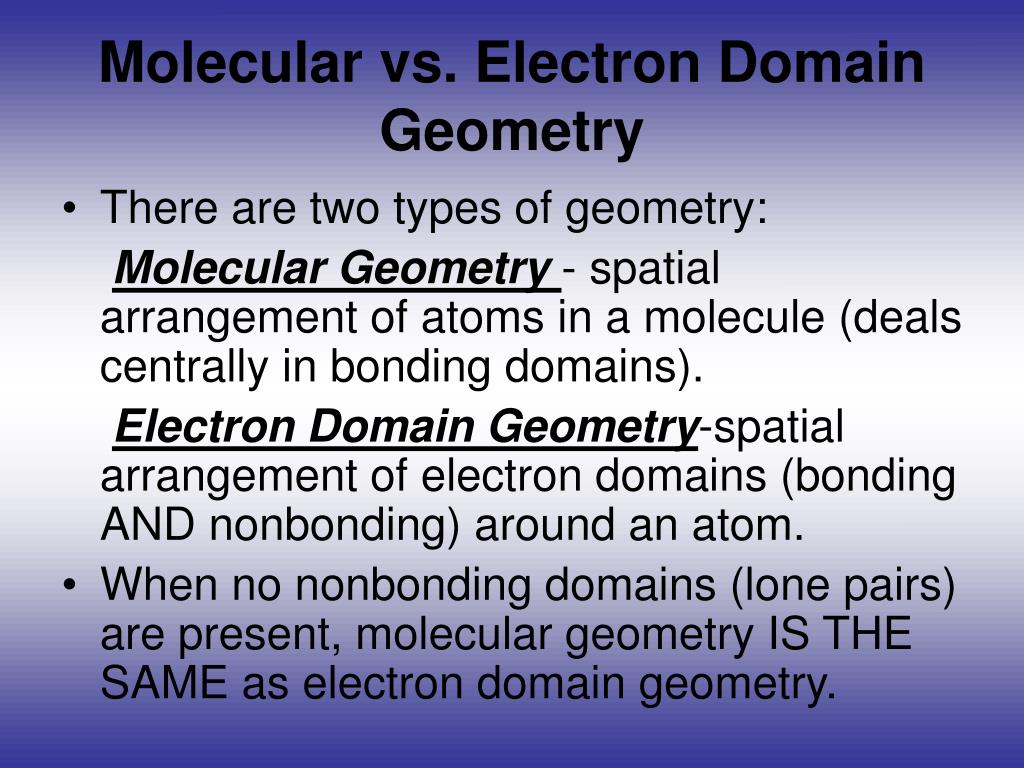 Molecular vs. Electron Domain Geometry

• There are two types of geometry:

Molecular Geometry - spatial arrangement of atoms in a molecule (deals centrally in bonding domains).

Electron Domain Geometry-spatial arrangement of electron domains (bonding AND nonbonding) around an atom.

• When no nonbonding domains (lone pairs) are present, molecular geometry IS THE SAME as electron domain geometry.